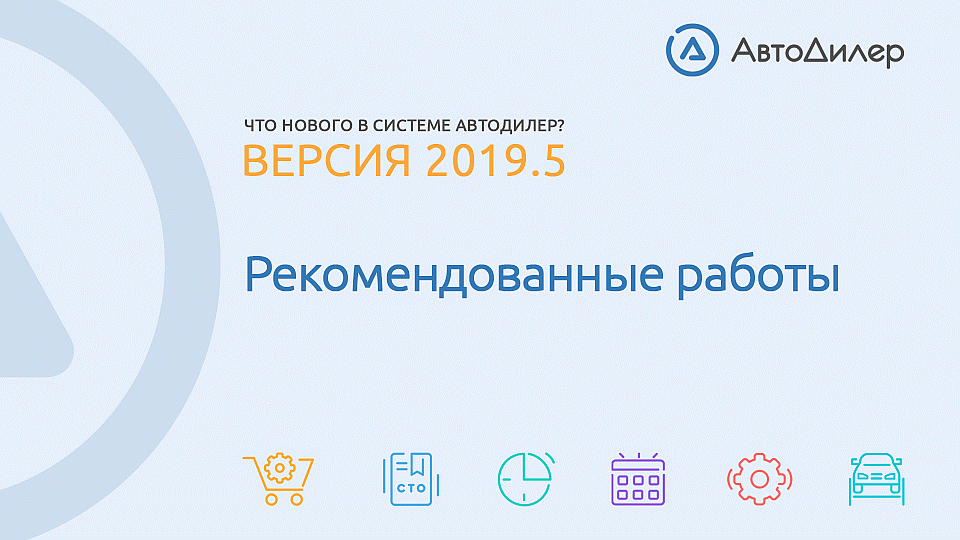 АвтоДилер

ЧТО НОВОГО В СИСТЕМЕ АВТОДИЛЕР?
ВЕРСИЯ 2019.5

Рекомендованные работы

СТО